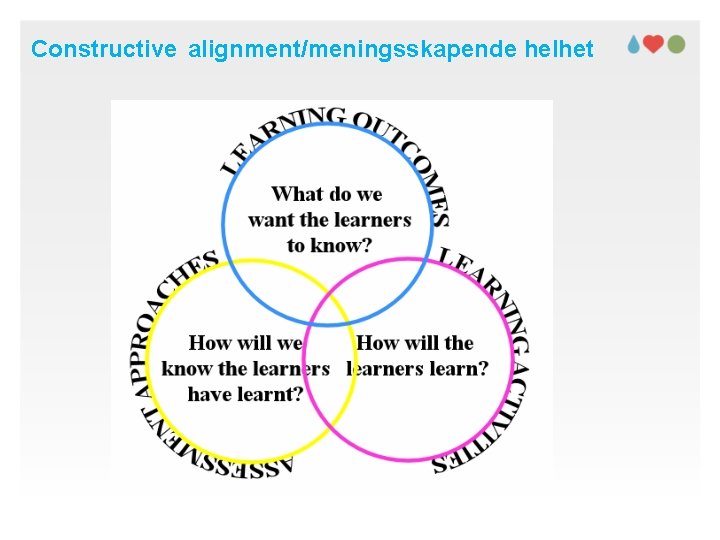 Constructive alignment/meningsskapende helhet

LEARNING OUTCOMES

What do we want the learners to know?

ASSESSMENT APPROACHES

How will we know the learners have learnt?

LEARNING ACTIVITIES

How will the learners learn?